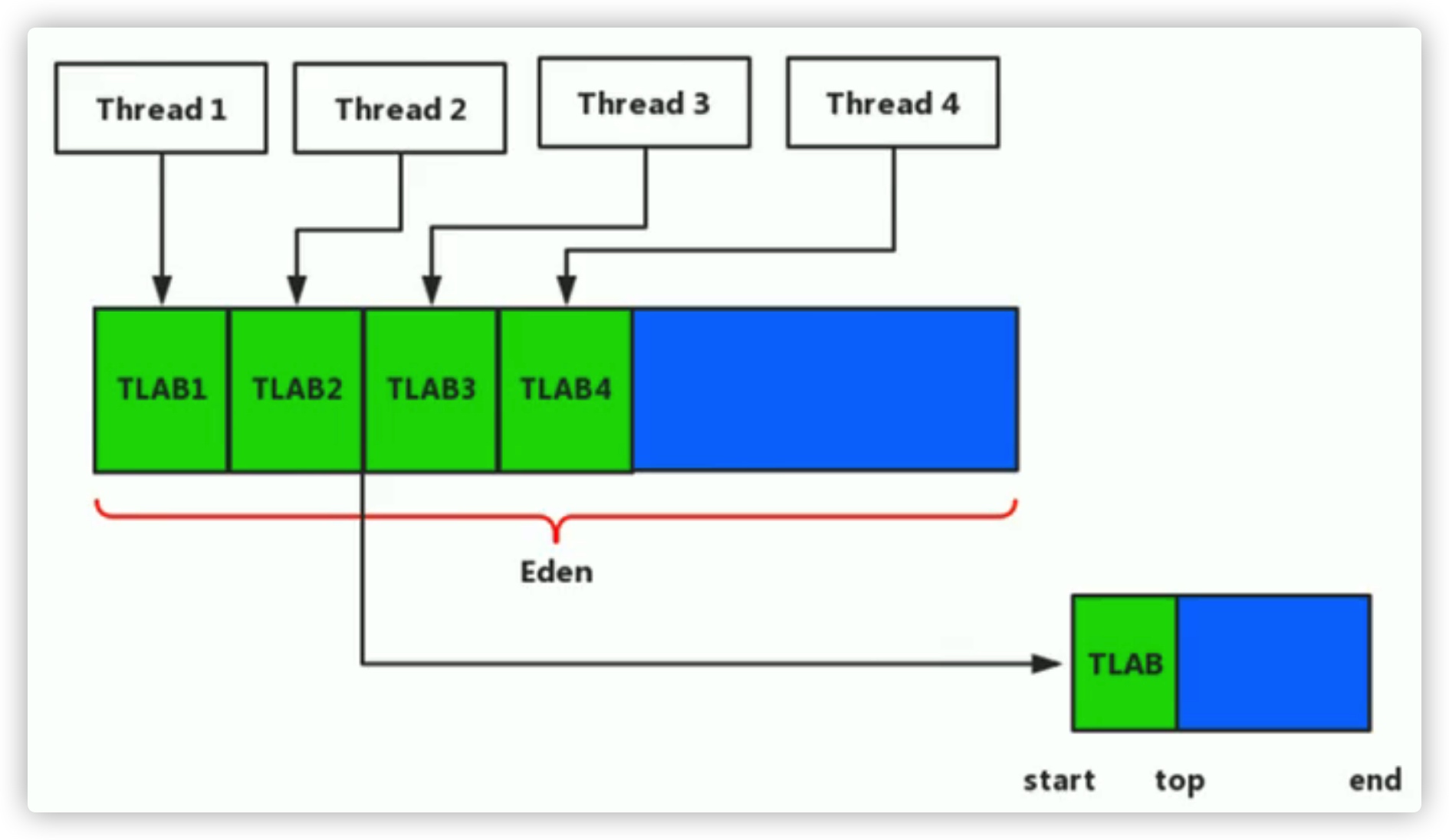 Thread 1
Thread 2
Thread 3
Thread 4
TLAB1
TLAB2
TLAB3
TLAB4
Eden
TLAB
start
top
end